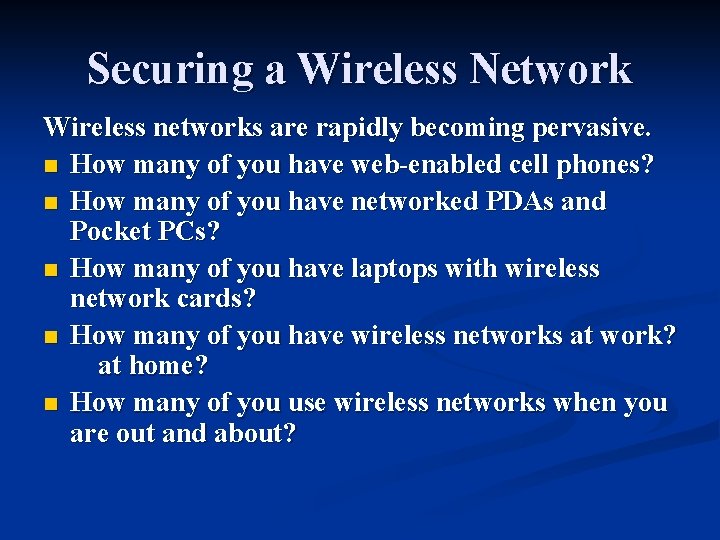 Securing a Wireless Network

Wireless networks are rapidly becoming pervasive.

- How many of you have web-enabled cell phones?
- How many of you have networked PDAs and Pocket PCs?
- How many of you have laptops with wireless network cards?
- How many of you have wireless networks at work? at home?
- How many of you use wireless networks when you are out and about?